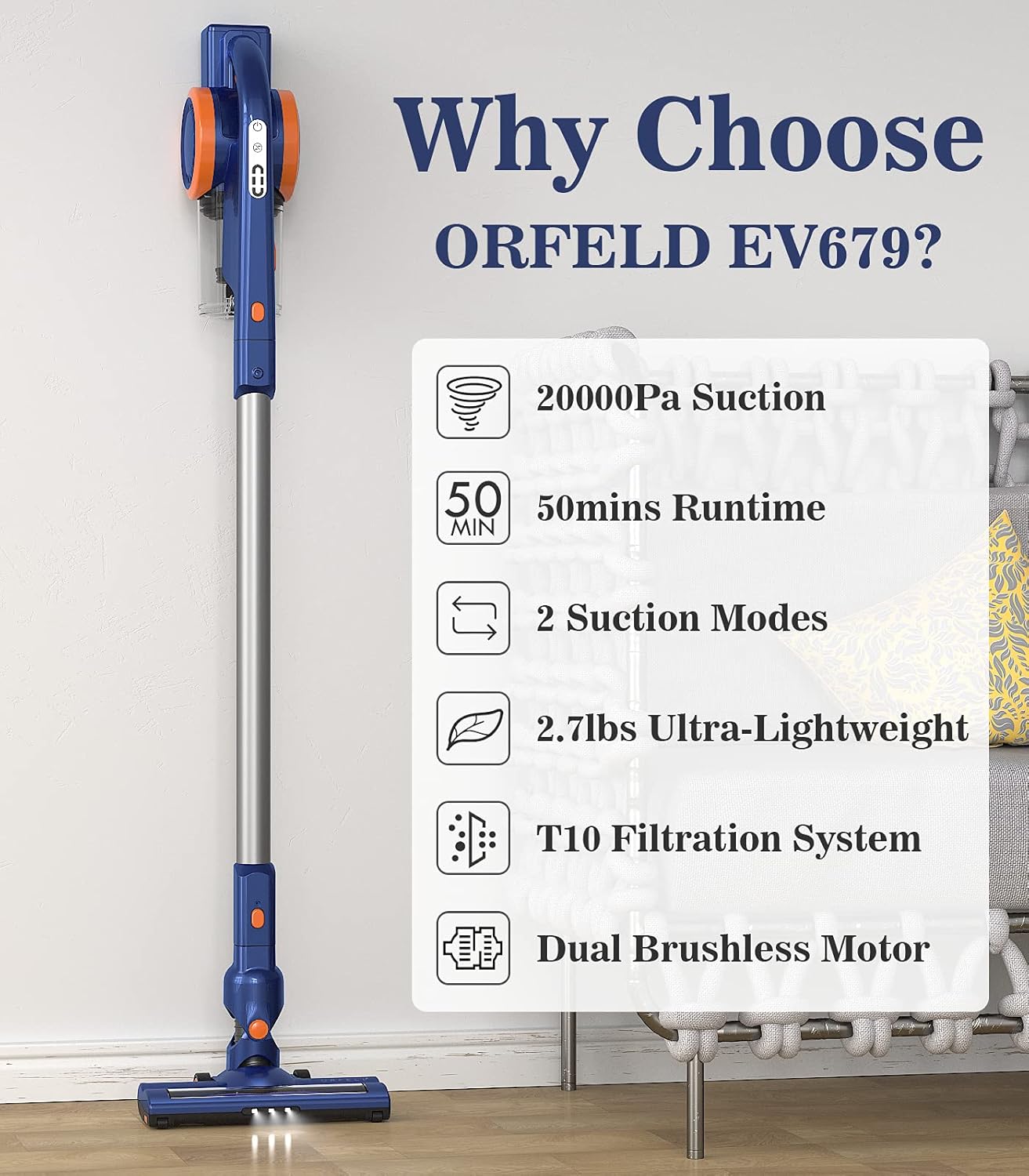 Why Choose
ORFELD EV679?

20000Pa Suction

50
MIN
50mins Runtime

2 Suction Modes

2.7lbs Ultra-Lightweight

T10 Filtration System

Dual Brushless Motor